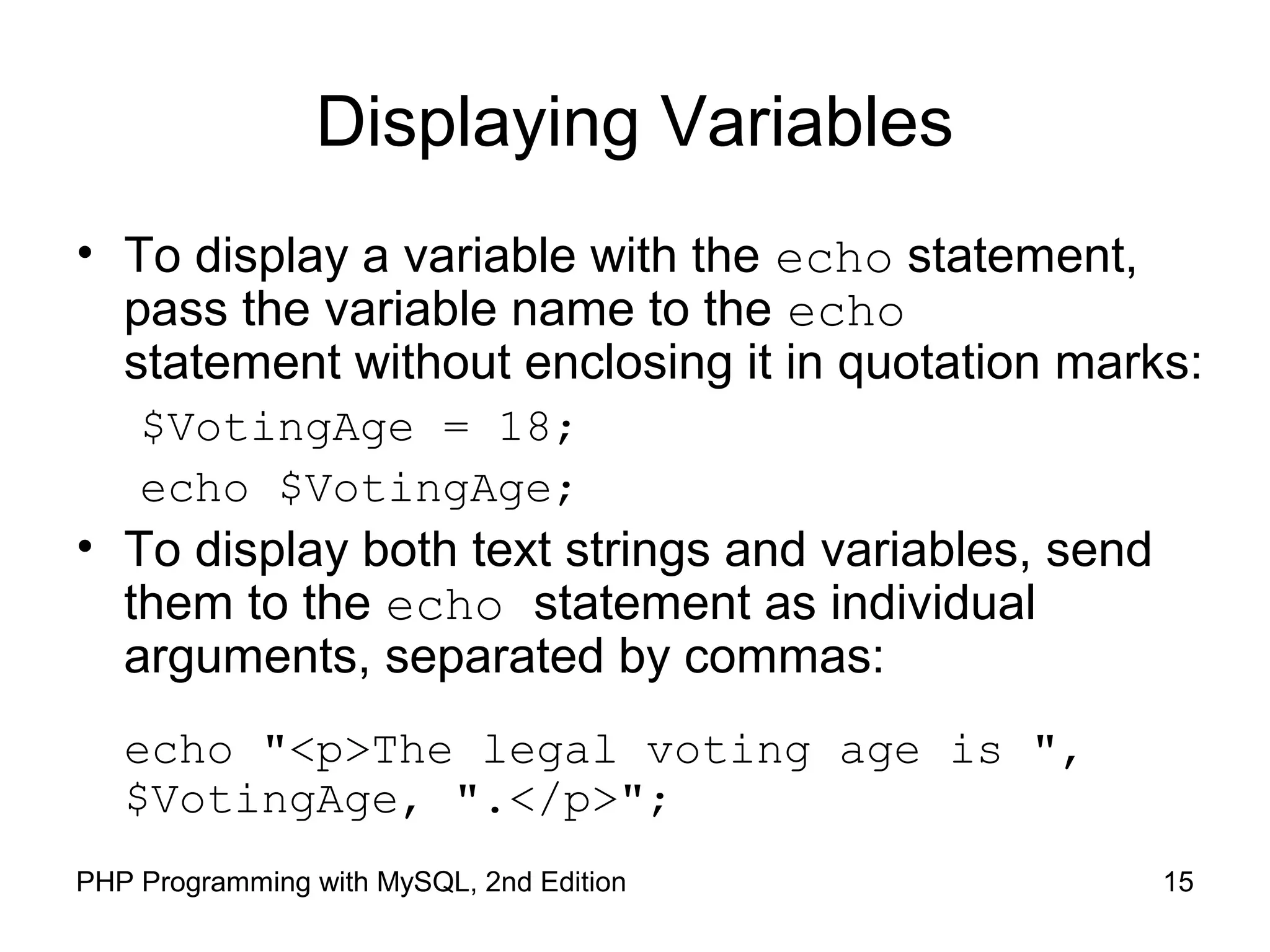 Displaying Variables

• To display a variable with the echo statement, pass the variable name to the echo statement without enclosing it in quotation marks:

$VotingAge = 18;

echo $VotingAge;

• To display both text strings and variables, send them to the echo statement as individual arguments, separated by commas:

echo "<p>The legal voting age is ", $VotingAge, ".</p>";

PHP Programming with MySQL, 2nd Edition 15